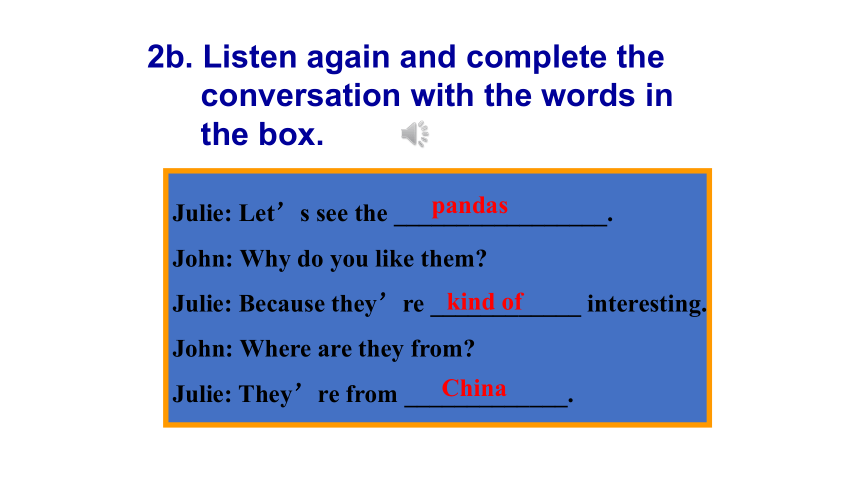 2b. Listen again and complete the conversation with the words in the box.

Julie: Let’s see the pandas.

John: Why do you like them?

Julie: Because they’re kind of interesting.

John: Where are they from?

Julie: They’re from China.